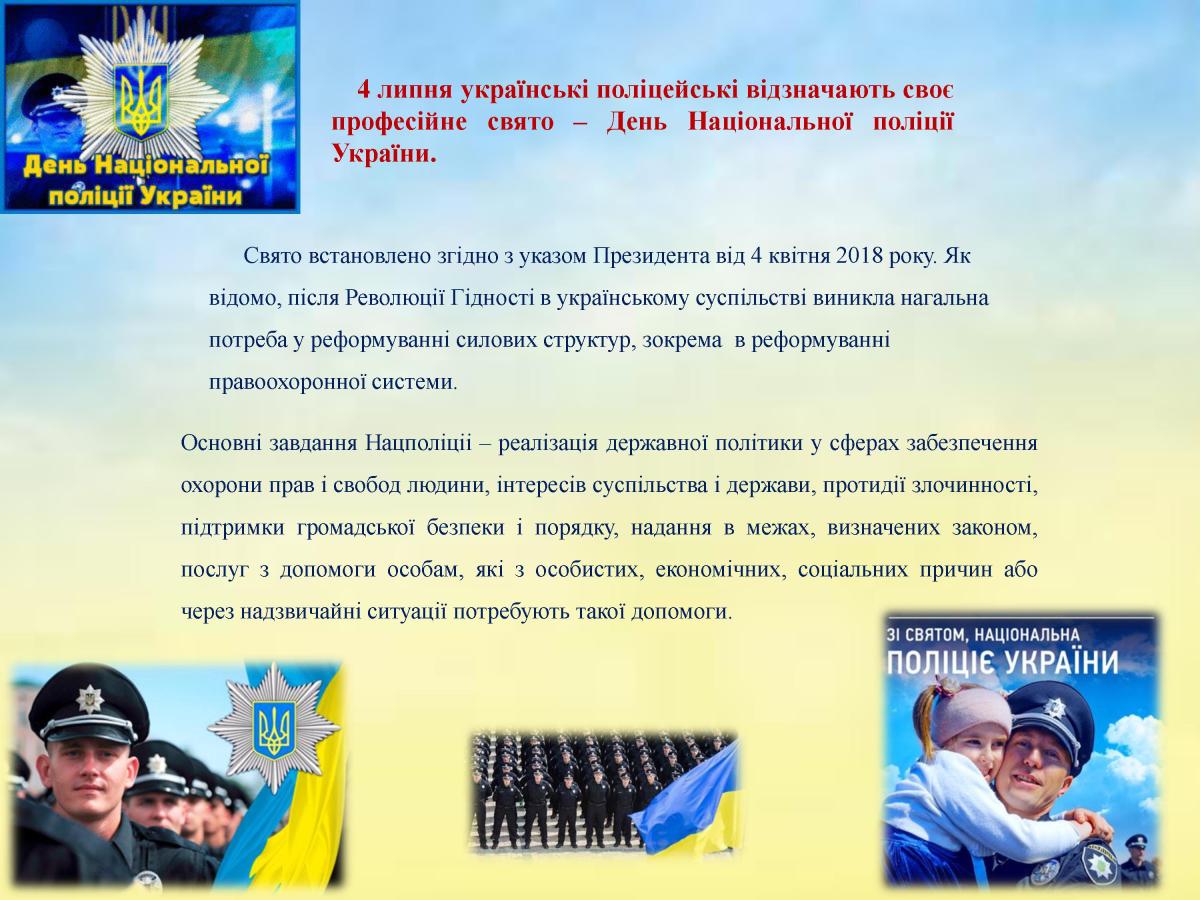 День Національної поліції України

4 липня українські поліцейські відзначають своє професійне свято – День Національної поліції України.

Свято встановлено згідно з указом Президента від 4 квітня 2018 року. Як відомо, після Революції Гідності в українському суспільстві виникла нагальна потреба у реформуванні силових структур, зокрема в реформуванні правоохоронної системи.

Основні завдання Нацполіції – реалізація державної політики у сферах забезпечення охорони прав і свобод людини, інтересів суспільства і держави, протидії злочинності, підтримки громадської безпеки і порядку, надання в межах, визначених законом, послуг з допомоги особам, які з особистих, економічних, соціальних причин або через надзвичайні ситуації потребують такої допомоги.

ЗІ СВЯТОМ, НАЦІОНАЛЬНА ПОЛІЦІЄ УКРАЇНИ